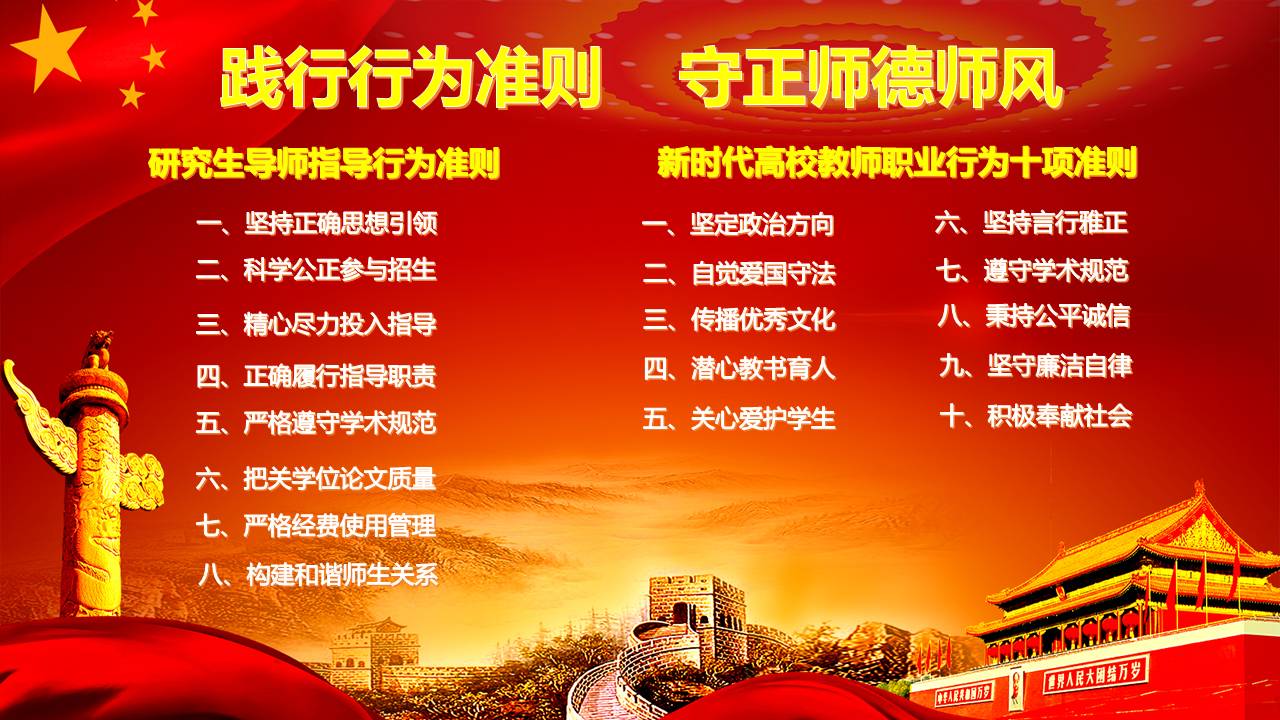 践行行为准则　守正师德师风

研究生导师指导行为准则

一、坚持正确思想引领
二、科学公正参与招生
三、精心尽力投入指导
四、正确履行指导职责
五、严格遵守学术规范
六、把关学位论文质量
七、严格经费使用管理
八、构建和谐师生关系

新时代高校教师职业行为十项准则

一、坚定政治方向
二、自觉爱国守法
三、传播优秀文化
四、潜心教书育人
五、关心爱护学生

六、坚持言行雅正
七、遵守学术规范
八、秉持公平诚信
九、坚守廉洁自律
十、积极奉献社会

中华人民共和国万岁　世界人民大团结万岁